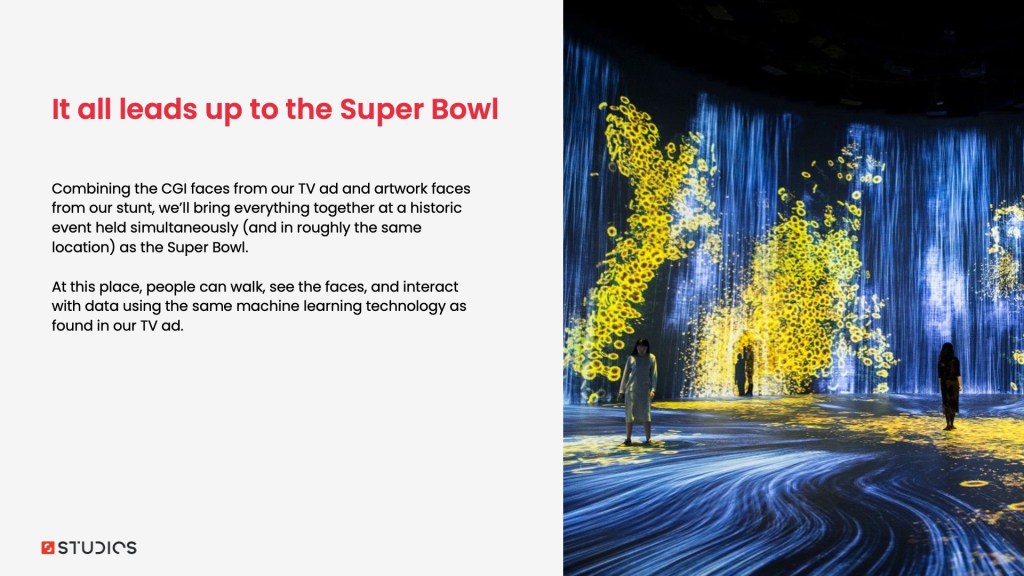 It all leads up to the Super Bowl

Combining the CGI faces from our TV ad and artwork faces from our stunt, we'll bring everything together at a historic event held simultaneously (and in roughly the same location) as the Super Bowl.

At this place, people can walk, see the faces, and interact with data using the same machine learning technology as found in our TV ad.

STUDIOS